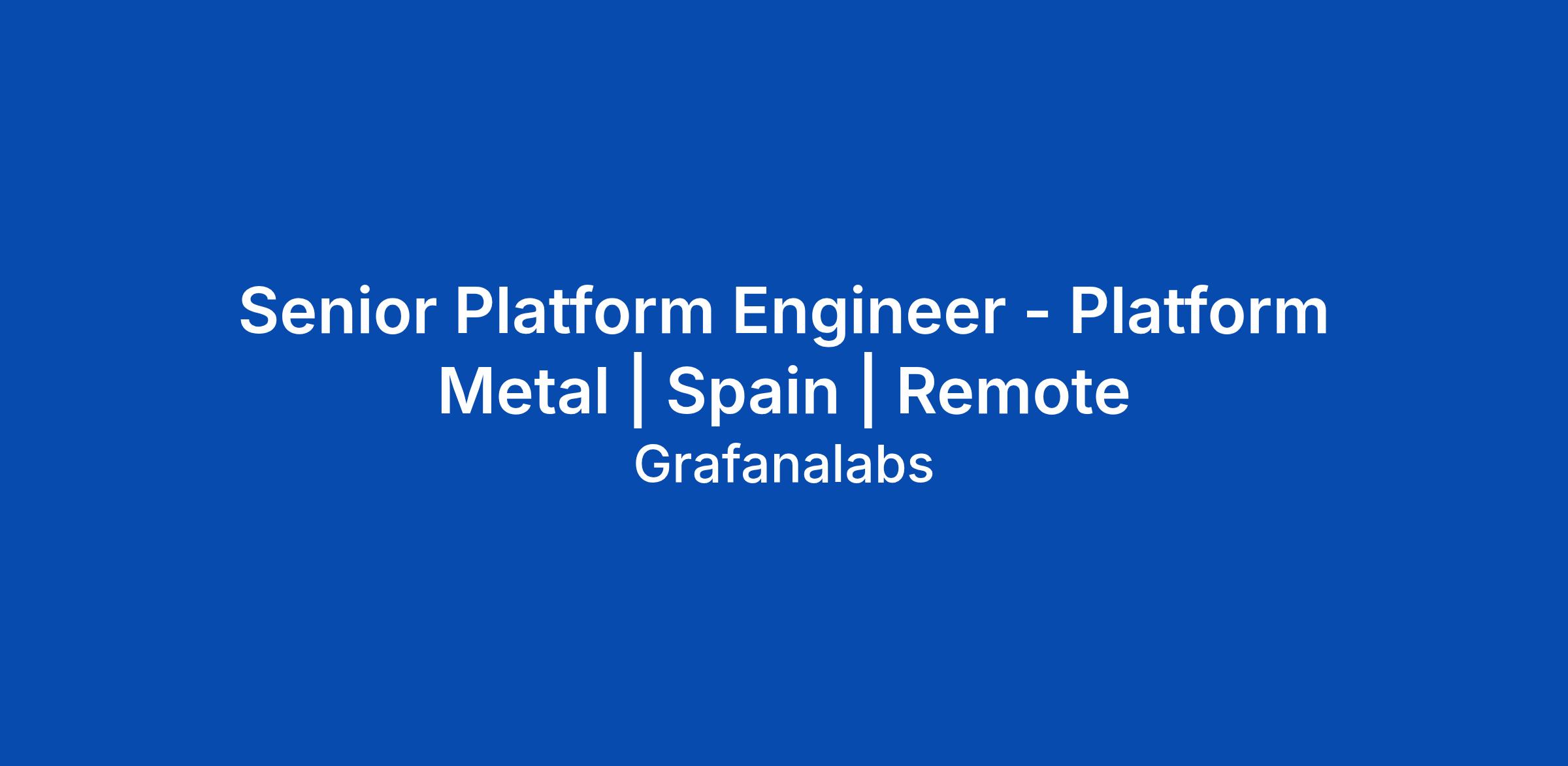 Senior Platform Engineer - Platform Metal | Spain | Remote

Grafanalabs